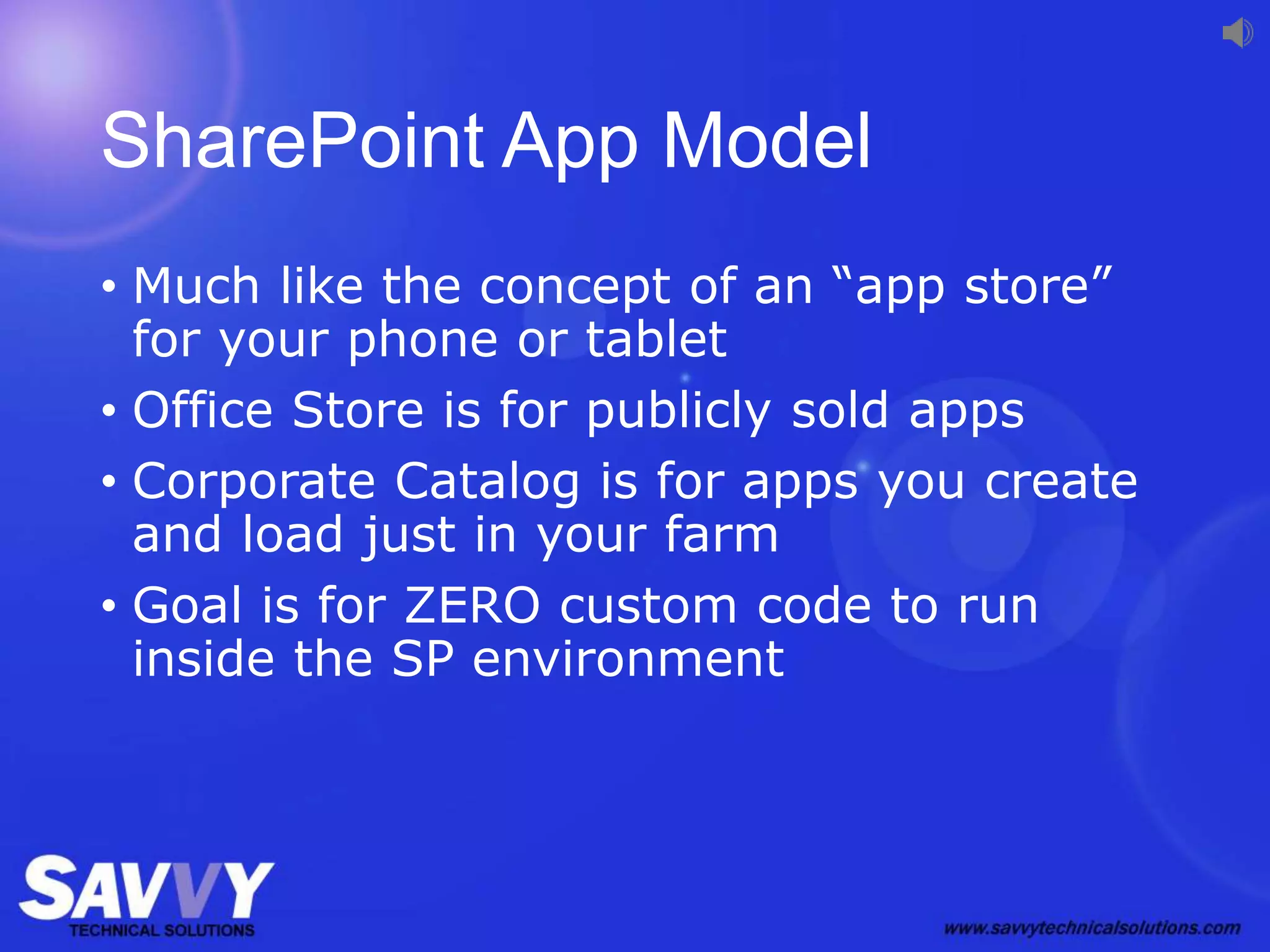 SharePoint App Model

• Much like the concept of an “app store” for your phone or tablet
• Office Store is for publicly sold apps
• Corporate Catalog is for apps you create and load just in your farm
• Goal is for ZERO custom code to run inside the SP environment

SAVVY
TECHNICAL SOLUTIONS

www.savvytechnicalsolutions.com